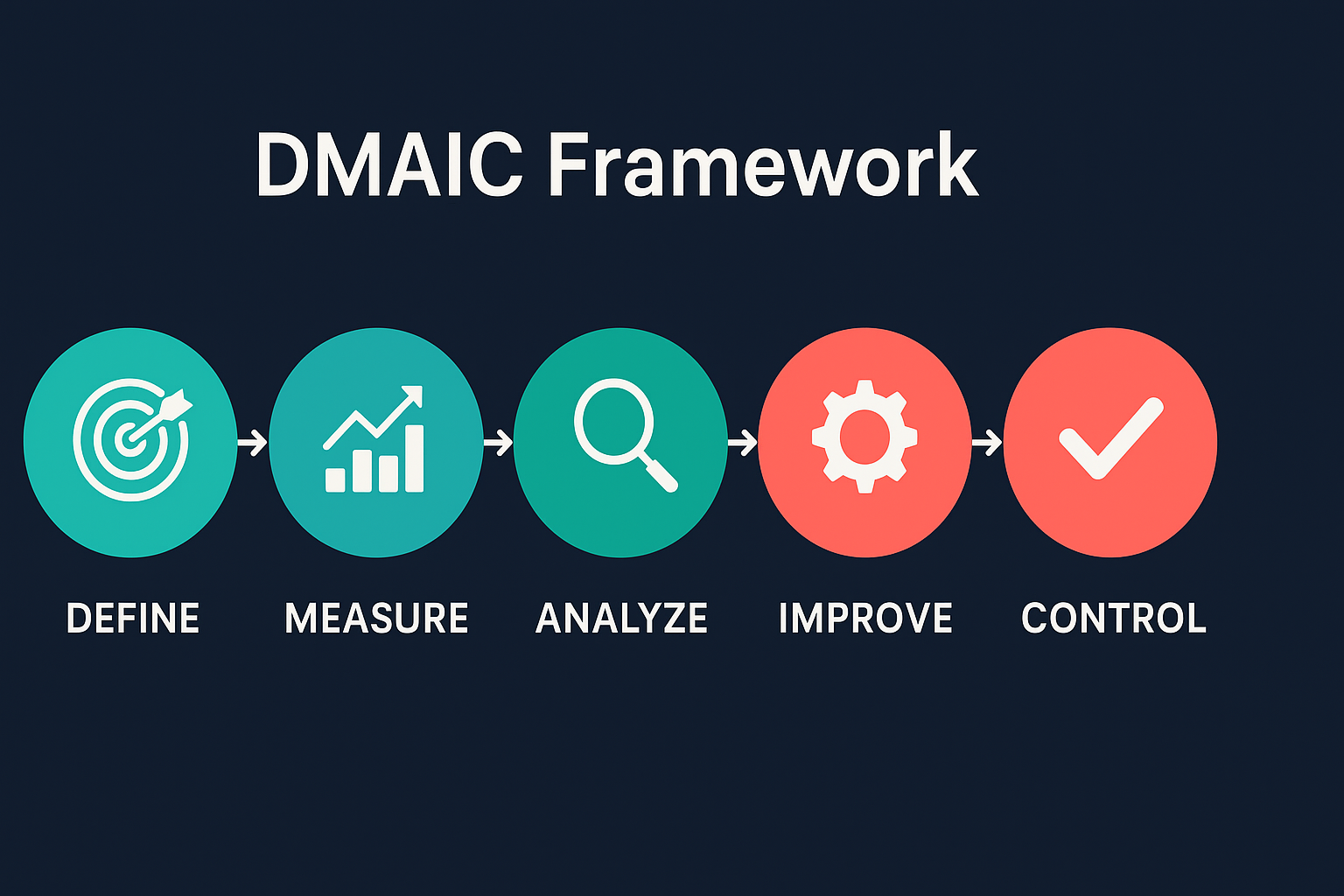 DMAIC Framework

DEFINE
MEASURE
ANALYZE
IMPROVE
CONTROL